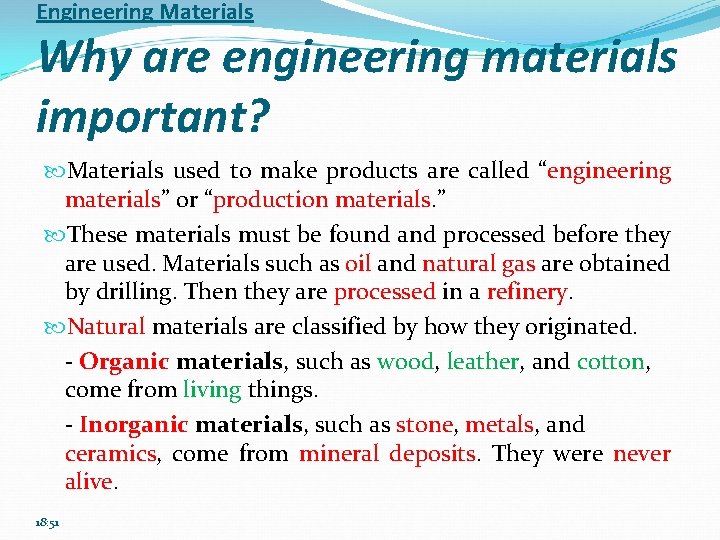 Engineering Materials

Why are engineering materials important?

Materials used to make products are called “engineering materials” or “production materials.”

These materials must be found and processed before they are used. Materials such as oil and natural gas are obtained by drilling. Then they are processed in a refinery.

Natural materials are classified by how they originated.

- Organic materials, such as wood, leather, and cotton, come from living things.

- Inorganic materials, such as stone, metals, and ceramics, come from mineral deposits. They were never alive.

18:51